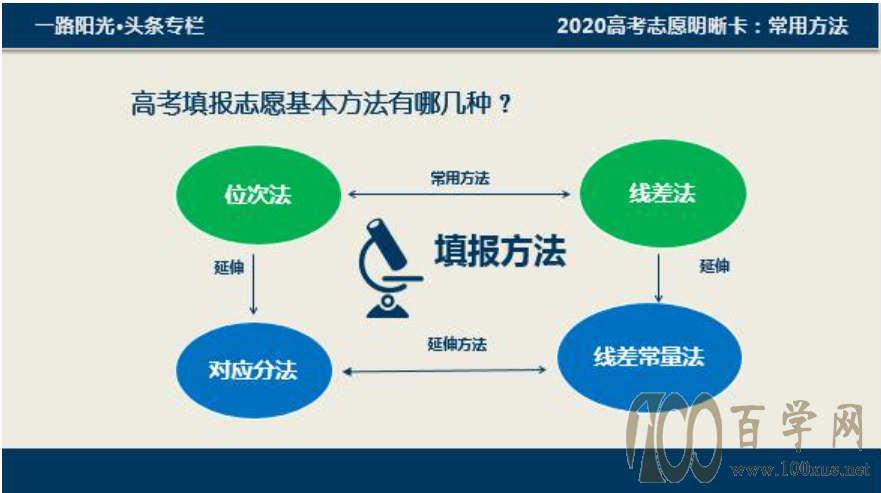 一路阳光•头条专栏

2020高考志愿明晰卡：常用方法

高考填报志愿基本方法有哪几种？

位次法

常用方法

线差法

延伸

填报方法

延伸

对应分法

延伸方法

线差常量法

100百学网
www.100xue.net